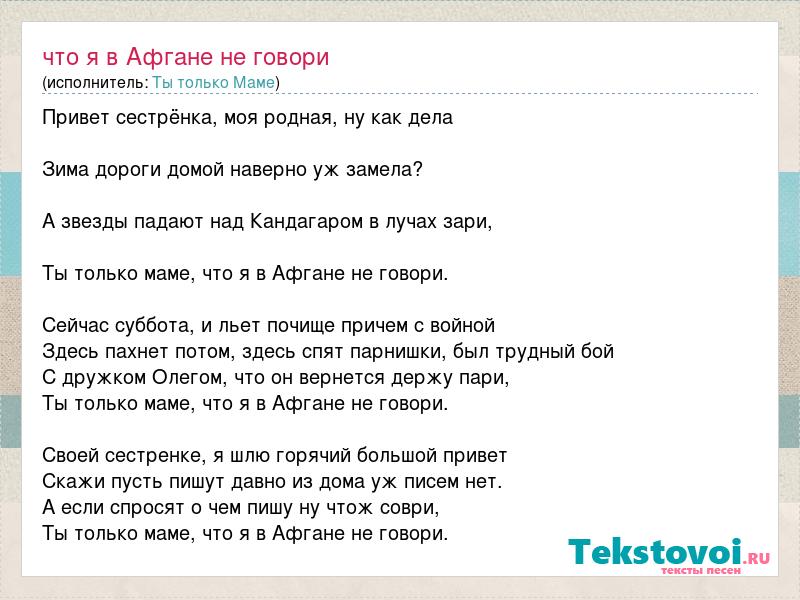 что я в Афгане не говори
(исполнитель: Ты только Маме)

Привет сестрёнка, моя родная, ну как дела

Зима дороги домой наверно уж замела?

А звезды падают над Кандагаром в лучах зари,

Ты только маме, что я в Афгане не говори.

Сейчас суббота, и льет почище причем с войной
Здесь пахнет потом, здесь спят парнишки, был трудный бой
С дружком Олегом, что он вернется держу пари,
Ты только маме, что я в Афгане не говори.

Своей сестренке, я шлю горячий большой привет
Скажи пусть пишут давно из дома уж писем нет.
А если спросят о чем пишу ну чтож соври,
Ты только маме, что я в Афгане не говори.

Tekstovoi.RU
тексты песен